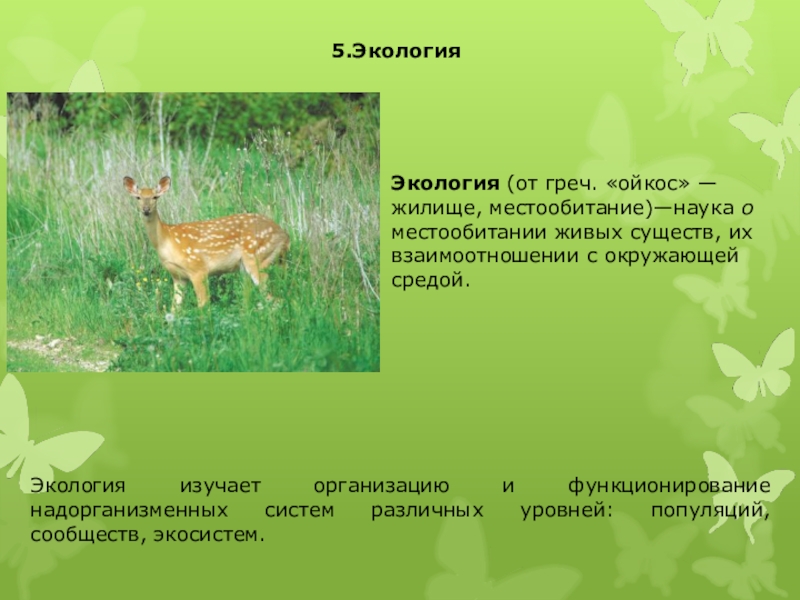 5.Экология

Экология (от греч. «ойкос» — жилище, местообитание)—наука о местообитании живых существ, их взаимоотношении с окружающей средой.

Экология изучает организацию и функционирование надорганизменных систем различных уровней: популяций, сообществ, экосистем.